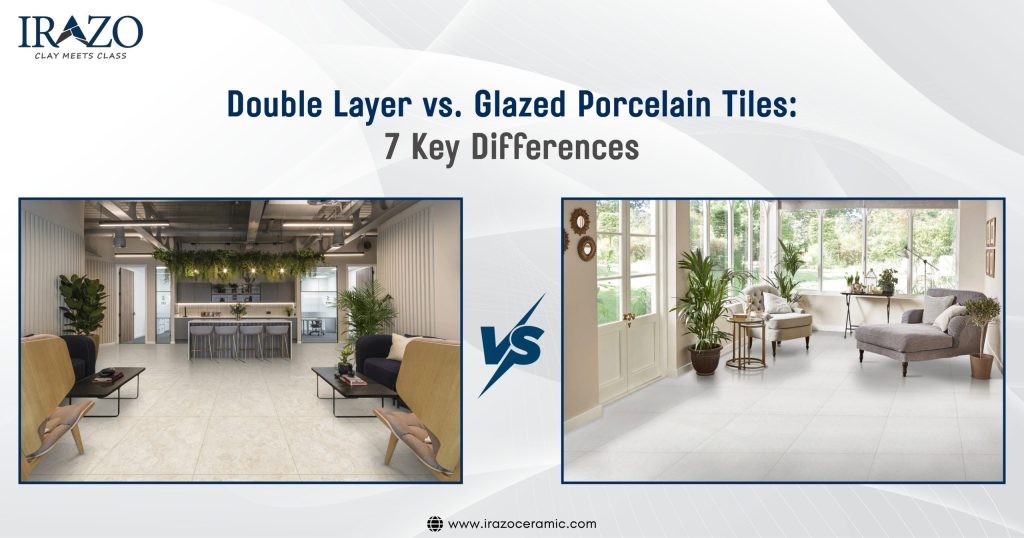 IRAZO
CLAY MEETS CLASS

Double Layer vs. Glazed Porcelain Tiles:
7 Key Differences

VS

www.irazoceramic.com